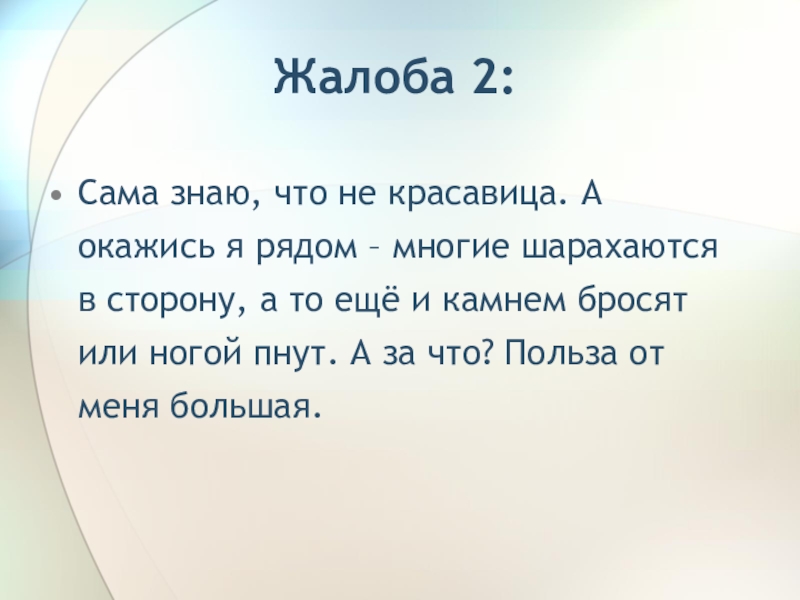 Жалоба 2:

• Сама знаю, что не красавица. А окажись я рядом – многие шарахаются в сторону, а то ещё и камнем бросят или ногой пнут. А за что? Польза от меня большая.